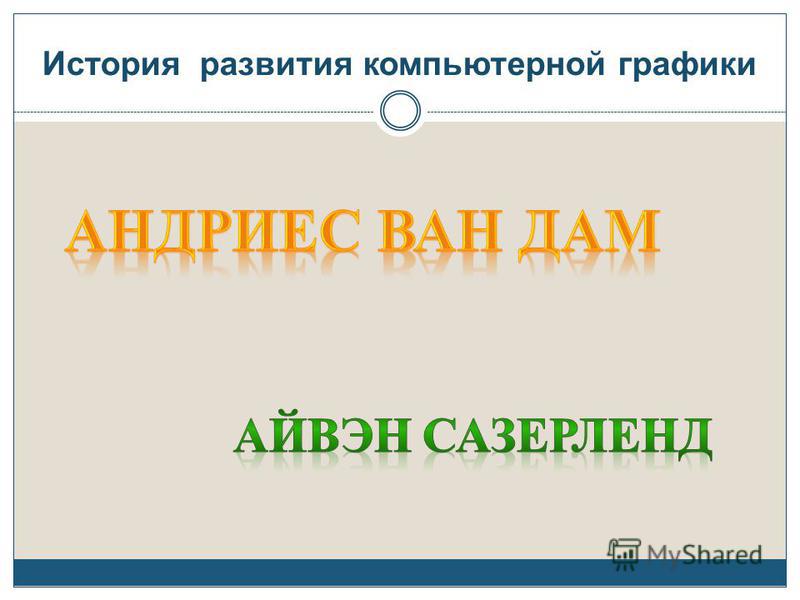 История развития компьютерной графики

АНДРИЕС ВАН ДАМ

АЙВЭН САЗЕРЛЕНД

MyShared